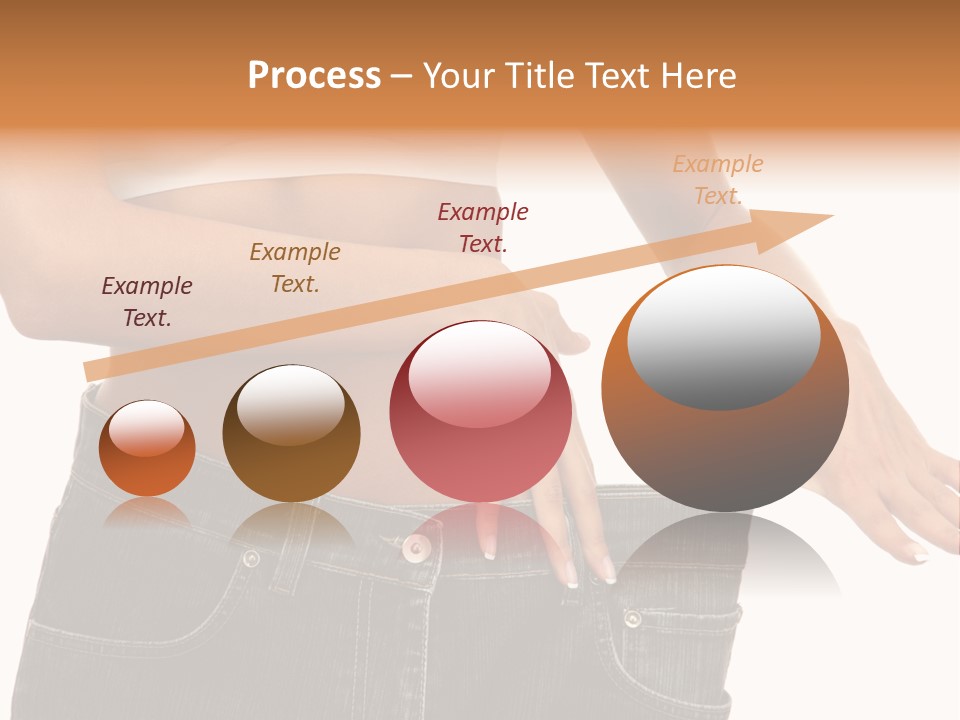 Process – Your Title Text Here

Example Text.

Example Text.

Example Text.

Example Text.